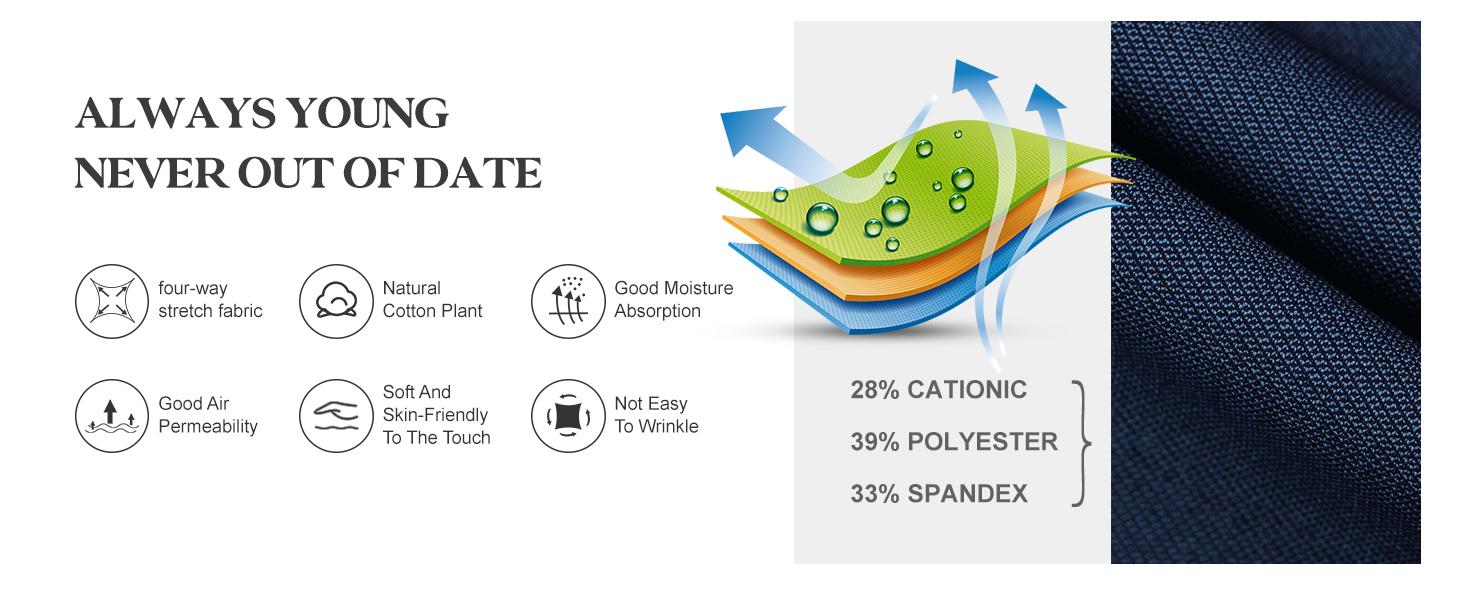 ALWAYS YOUNG
NEVER OUT OF DATE

four-way stretch fabric

Natural Cotton Plant

Good Moisture Absorption

Good Air Permeability

Soft And Skin-Friendly To The Touch

Not Easy To Wrinkle

28% CATIONIC
39% POLYESTER
33% SPANDEX